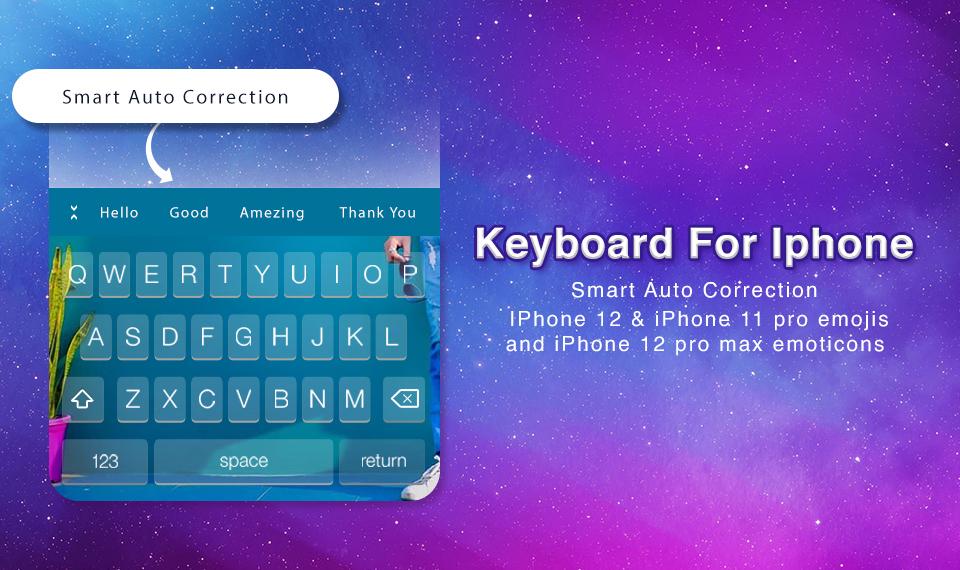 Smart Auto Correction

Hello Good Amezing Thank You

Q W E R T Y U I O P
A S D F G H J K L
Z X C V B N M
123 space return

Keyboard For Iphone

Smart Auto Correction
IPhone 12 & iPhone 11 pro emojis and iPhone 12 pro max emoticons